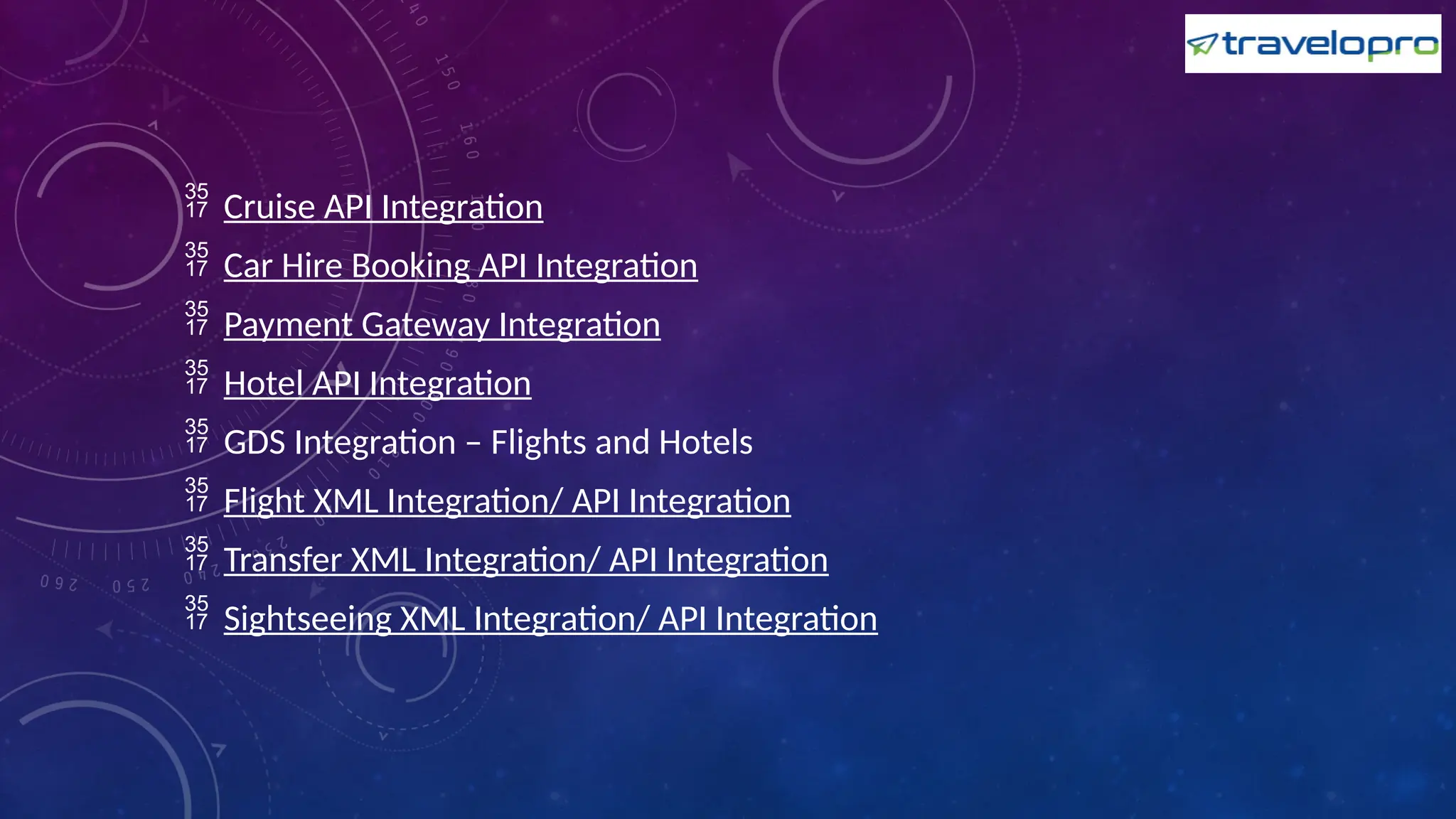 travelopro

35 17 Cruise API Integration
35 17 Car Hire Booking API Integration
35 17 Payment Gateway Integration
35 17 Hotel API Integration
35 17 GDS Integration – Flights and Hotels
35 17 Flight XML Integration/ API Integration
35 17 Transfer XML Integration/ API Integration
35 17 Sightseeing XML Integration/ API Integration